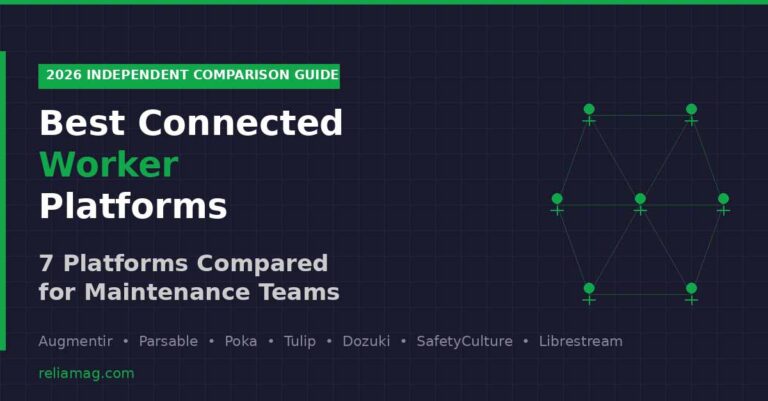 2026 INDEPENDENT COMPARISON GUIDE

Best Connected Worker Platforms

7 Platforms Compared for Maintenance Teams

Augmentir • Parsable • Poka • Tulip • Dozuki • SafetyCulture • Librestream

reliamag.com